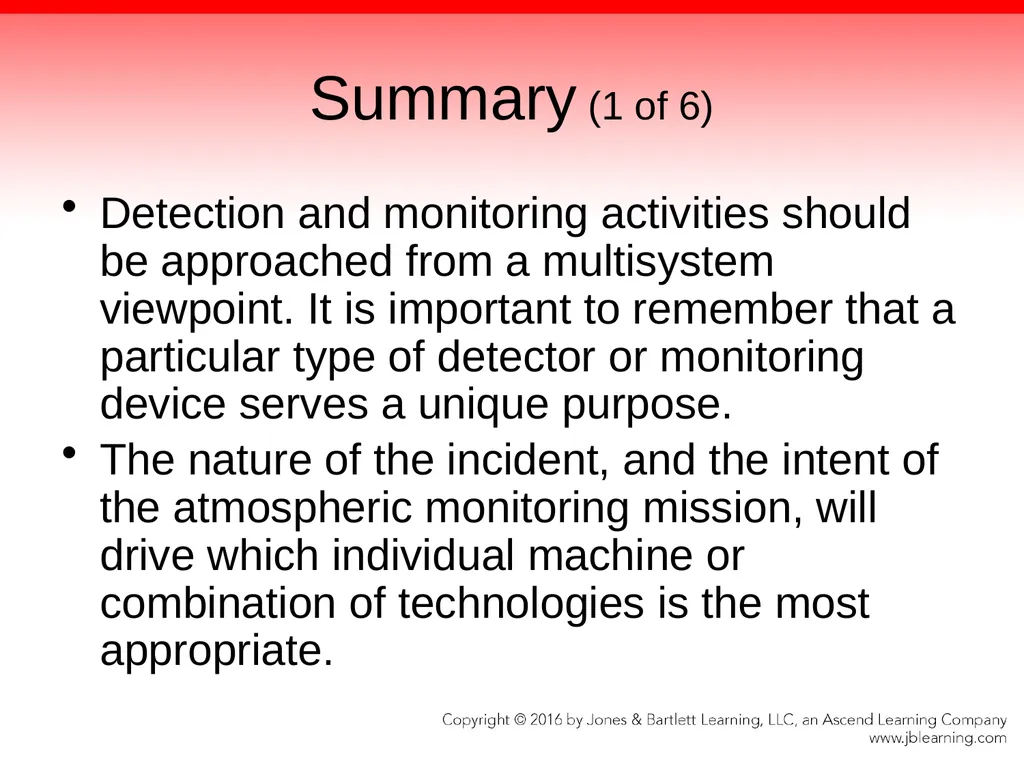 Summary (1 of 6)

• Detection and monitoring activities should be approached from a multisystem viewpoint. It is important to remember that a particular type of detector or monitoring device serves a unique purpose.

• The nature of the incident, and the intent of the atmospheric monitoring mission, will drive which individual machine or combination of technologies is the most appropriate.

Copyright © 2016 by Jones & Bartlett Learning, LLC, an Ascend Learning Company
www.jblearning.com